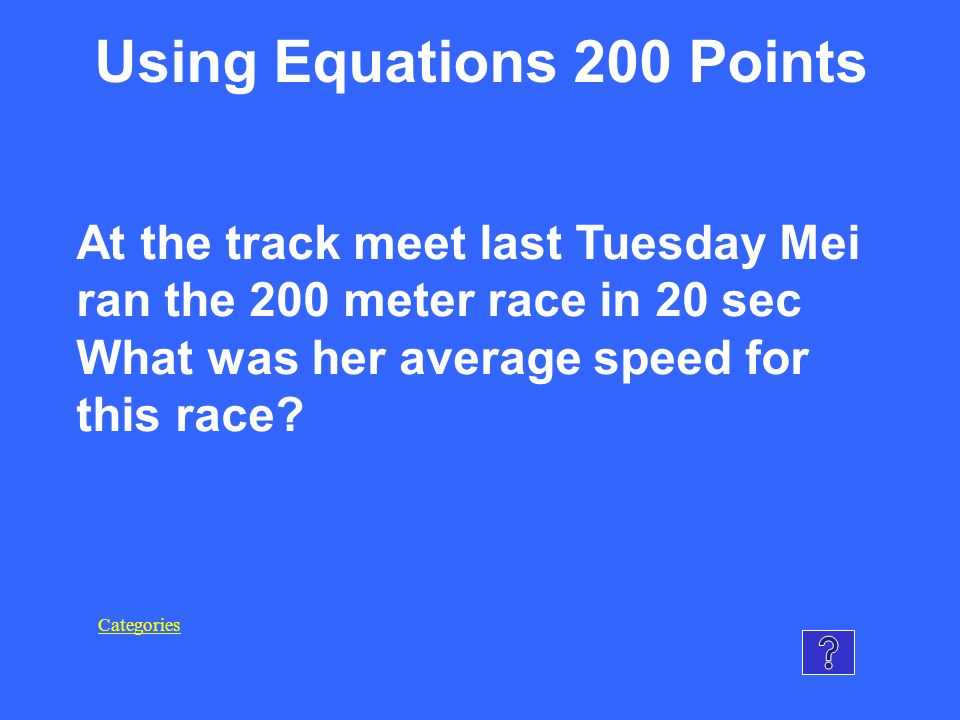 Using Equations 200 Points

At the track meet last Tuesday Mei ran the 200 meter race in 20 sec What was her average speed for this race?

Categories

?